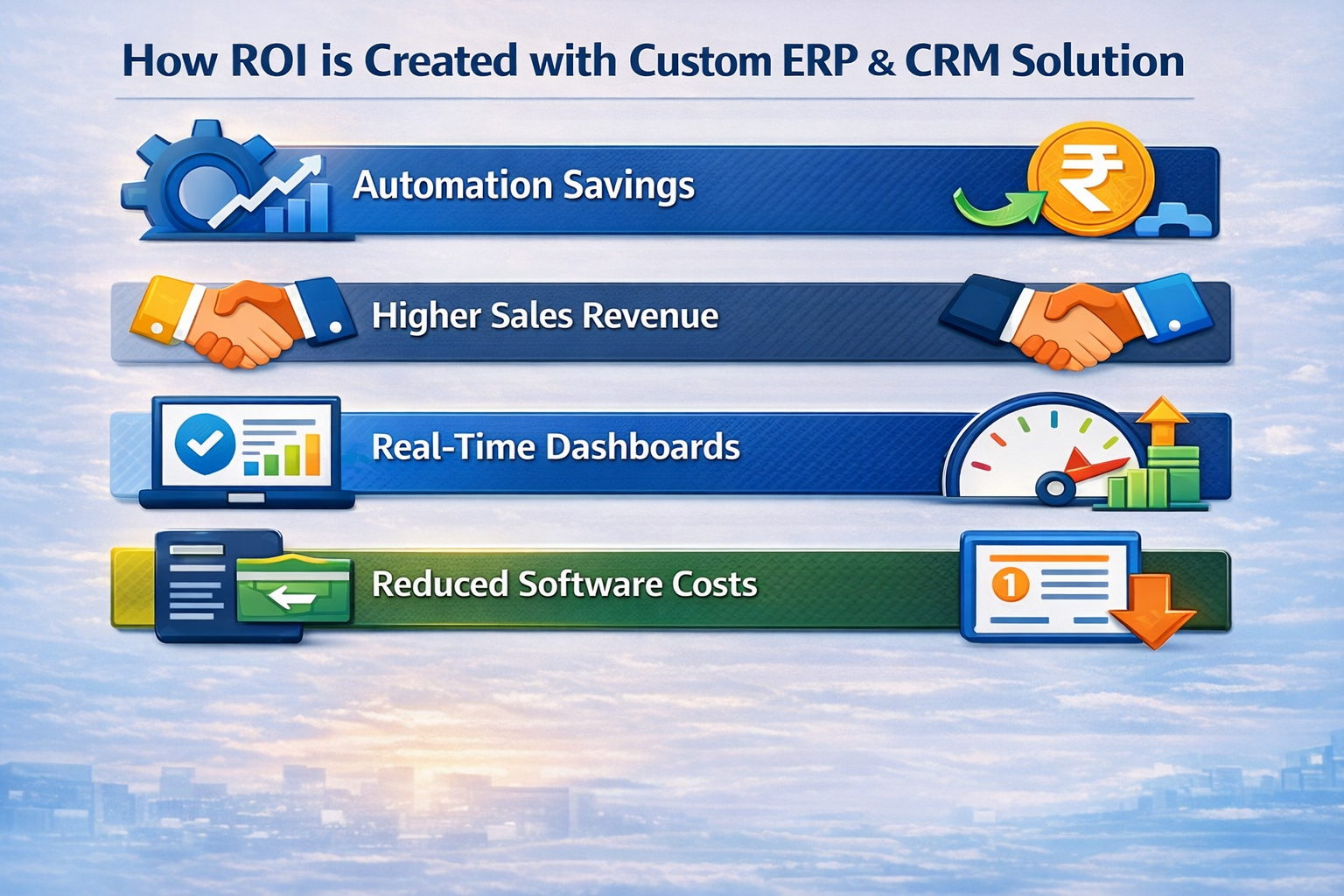 How ROI is Created with Custom ERP & CRM Solution

Automation Savings

₹

Higher Sales Revenue

Real-Time Dashboards

Reduced Software Costs

1